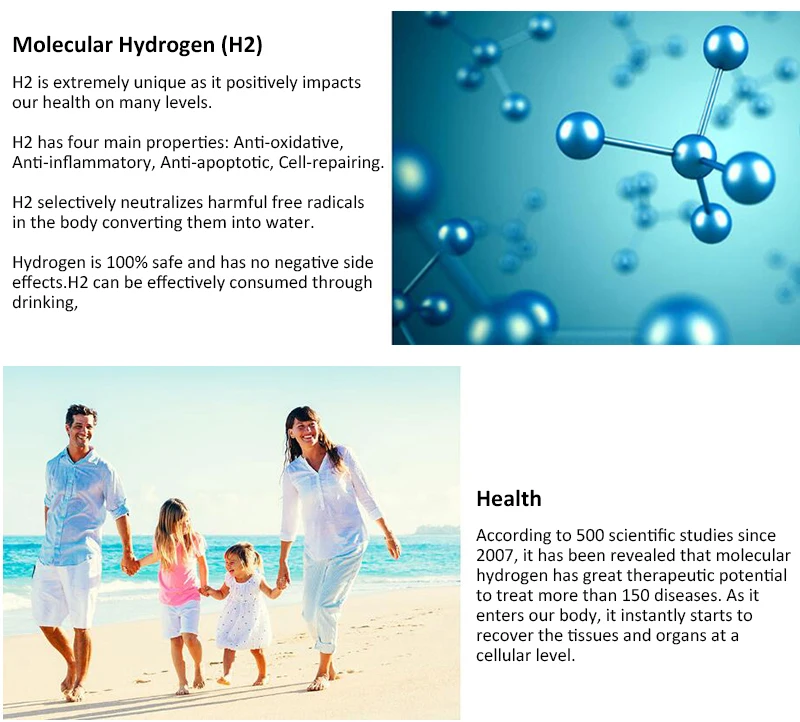 Molecular Hydrogen (H2)

H2 is extremely unique as it positively impacts our health on many levels.

H2 has four main properties: Anti-oxidative, Anti-inflammatory, Anti-apoptotic, Cell-repairing.

H2 selectively neutralizes harmful free radicals in the body converting them into water.

Hydrogen is 100% safe and has no negative side effects.H2 can be effectively consumed through drinking,

Health

According to 500 scientific studies since 2007, it has been revealed that molecular hydrogen has great therapeutic potential to treat more than 150 diseases. As it enters our body, it instantly starts to recover the tissues and organs at a cellular level.